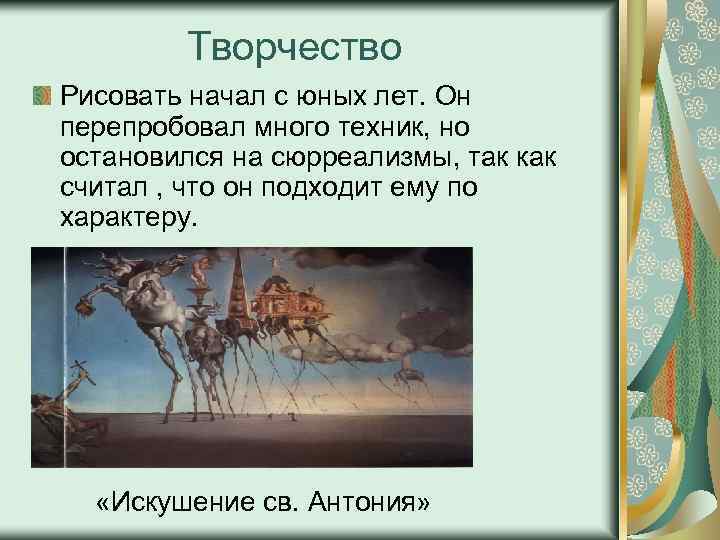 Творчество

Рисовать начал с юных лет. Он перепробовал много техник, но остановился на сюрреализмы, так как считал , что он подходит ему по характеру.

«Искушение св. Антония»